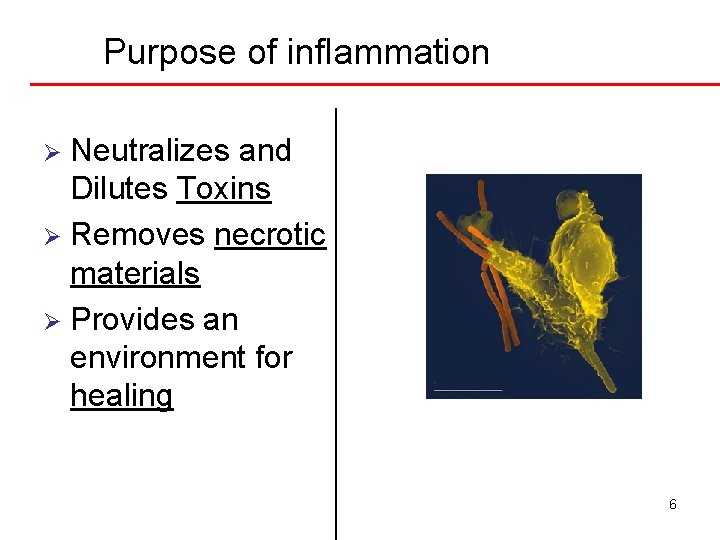 Purpose of inflammation

➢ Neutralizes and Dilutes Toxins

➢ Removes necrotic materials

➢ Provides an environment for healing

6